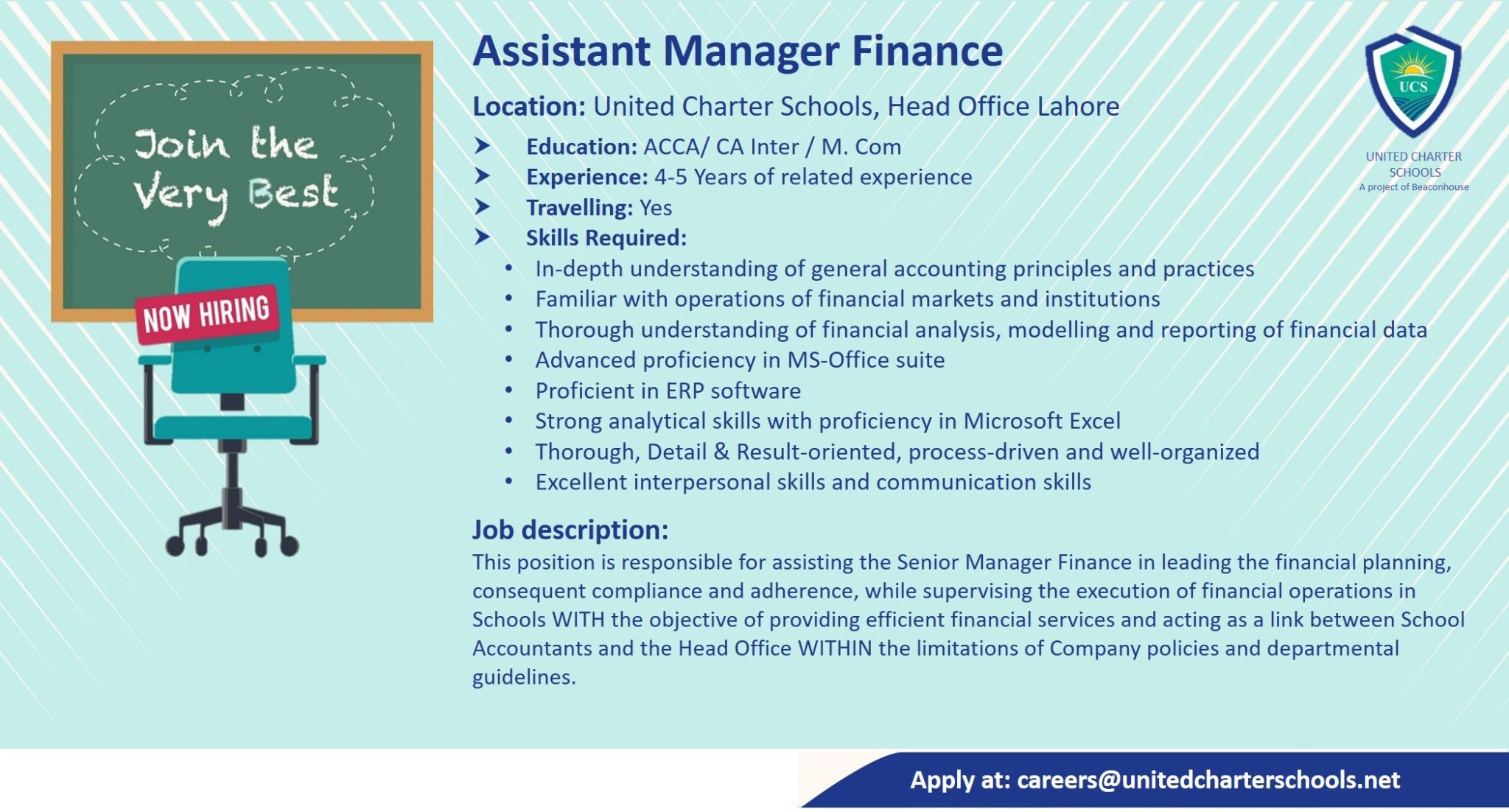 Join the Very Best

NOW HIRING

Assistant Manager Finance

UCS

UNITED CHARTER SCHOOLS
A project of Beaconhouse

Location: United Charter Schools, Head Office Lahore

➤ Education: ACCA/ CA Inter / M. Com
➤ Experience: 4-5 Years of related experience
➤ Travelling: Yes
➤ Skills Required:
• In-depth understanding of general accounting principles and practices
• Familiar with operations of financial markets and institutions
• Thorough understanding of financial analysis, modelling and reporting of financial data
• Advanced proficiency in MS-Office suite
• Proficient in ERP software
• Strong analytical skills with proficiency in Microsoft Excel
• Thorough, Detail & Result-oriented, process-driven and well-organized
• Excellent interpersonal skills and communication skills

Job description:
This position is responsible for assisting the Senior Manager Finance in leading the financial planning, consequent compliance and adherence, while supervising the execution of financial operations in Schools WITH the objective of providing efficient financial services and acting as a link between School Accountants and the Head Office WITHIN the limitations of Company policies and departmental guidelines.

Apply at: careers@unitedcharterschools.net